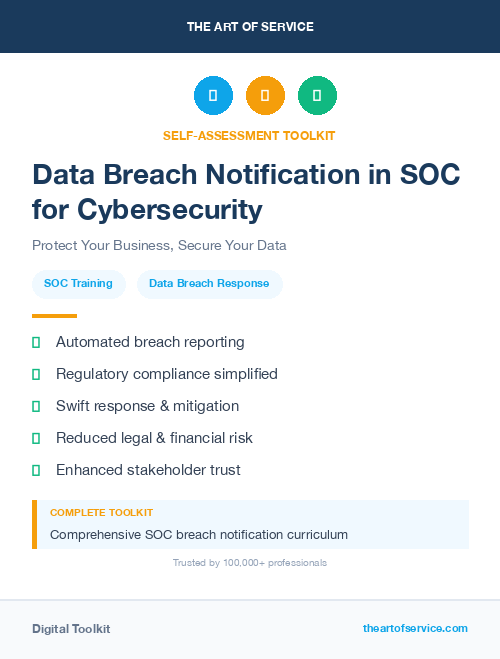 THE ART OF SERVICE

SELF-ASSESSMENT TOOLKIT

Data Breach Notification in SOC for Cybersecurity

Protect Your Business, Secure Your Data

SOC Training

Data Breach Response

Automated breach reporting

Regulatory compliance simplified

Swift response & mitigation

Reduced legal & financial risk

Enhanced stakeholder trust

COMPLETE TOOLKIT

Comprehensive SOC breach notification curriculum

Trusted by 100,000+ professionals

Digital Toolkit

theartofservice.com